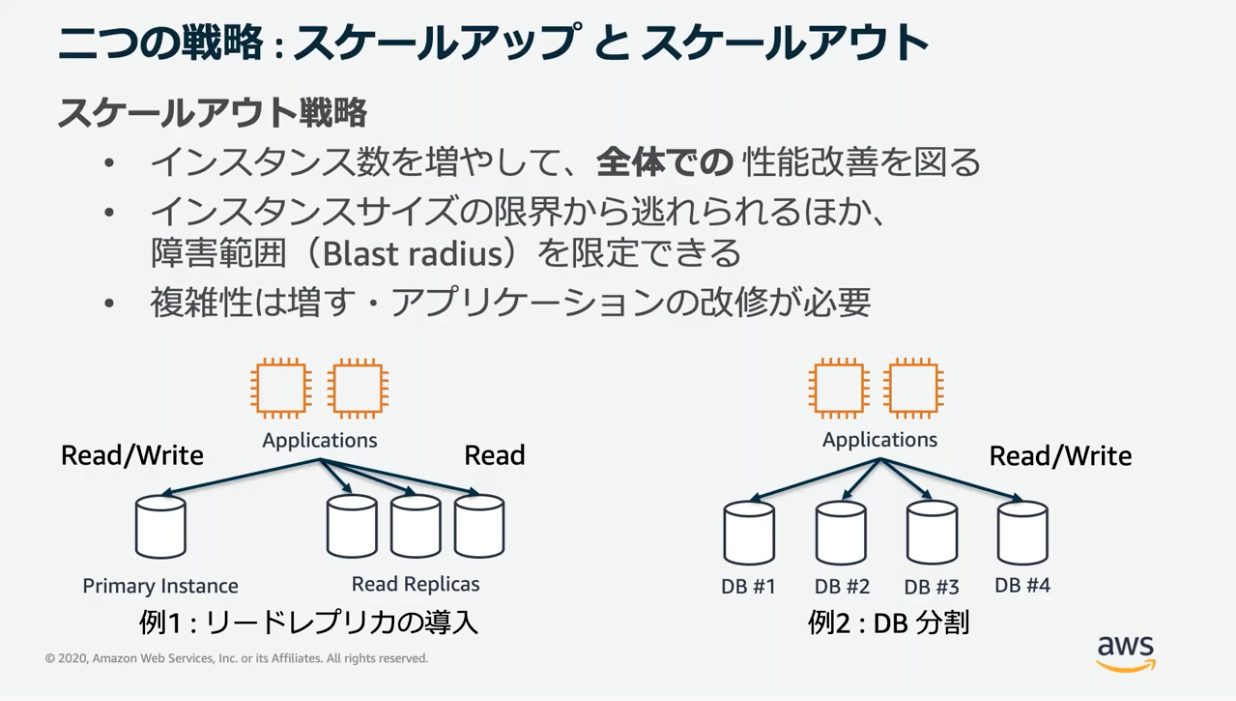 二つの戦略 : スケールアップ と スケールアウト

スケールアウト戦略

• インスタンス数を増やして、全体での 性能改善を図る
• インスタンスサイズの限界から逃れられるほか、障害範囲（Blast radius）を限定できる
• 複雑性は増す・アプリケーションの改修が必要

Applications

Read/Write

Read

Primary Instance

Read Replicas

例1 : リードレプリカの導入

Applications

Read/Write

DB #1 DB #2 DB #3 DB #4

例2 : DB 分割

© 2020, Amazon Web Services, Inc. or its Affiliates. All rights reserved.

aws